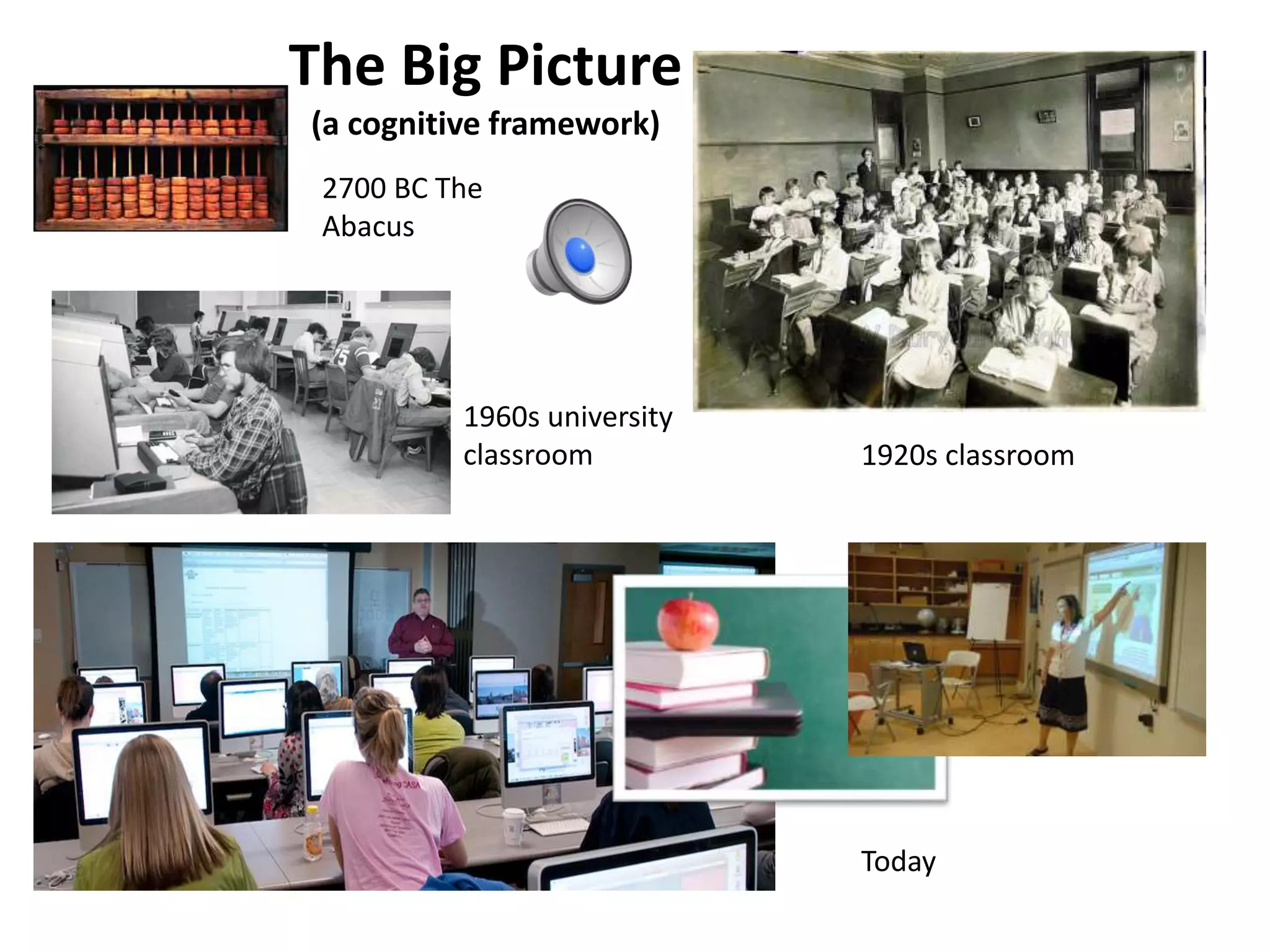 The Big Picture
(a cognitive framework)

2700 BC The Abacus

1960s university classroom

1920s classroom

Today